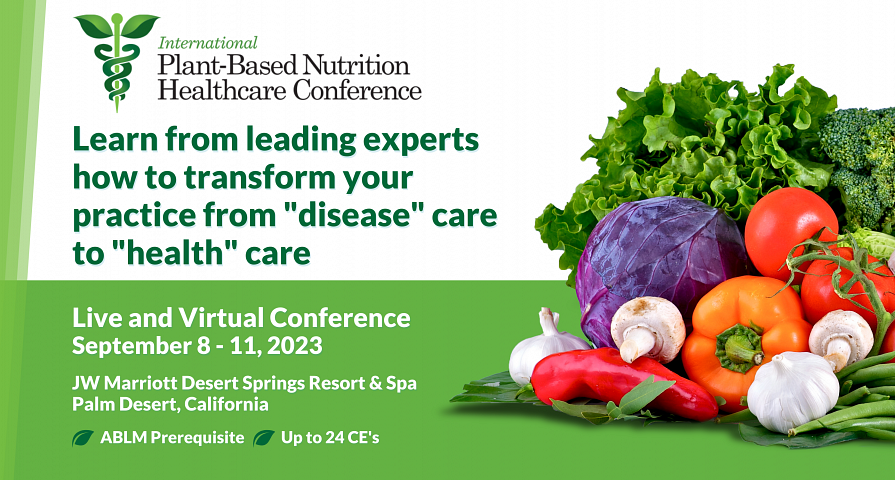 International
Plant-Based Nutrition
Healthcare Conference

Learn from leading experts how to transform your practice from "disease" care to "health" care

Live and Virtual Conference
September 8 - 11, 2023

JW Marriott Desert Springs Resort & Spa
Palm Desert, California

ABLM Prerequisite
Up to 24 CE's